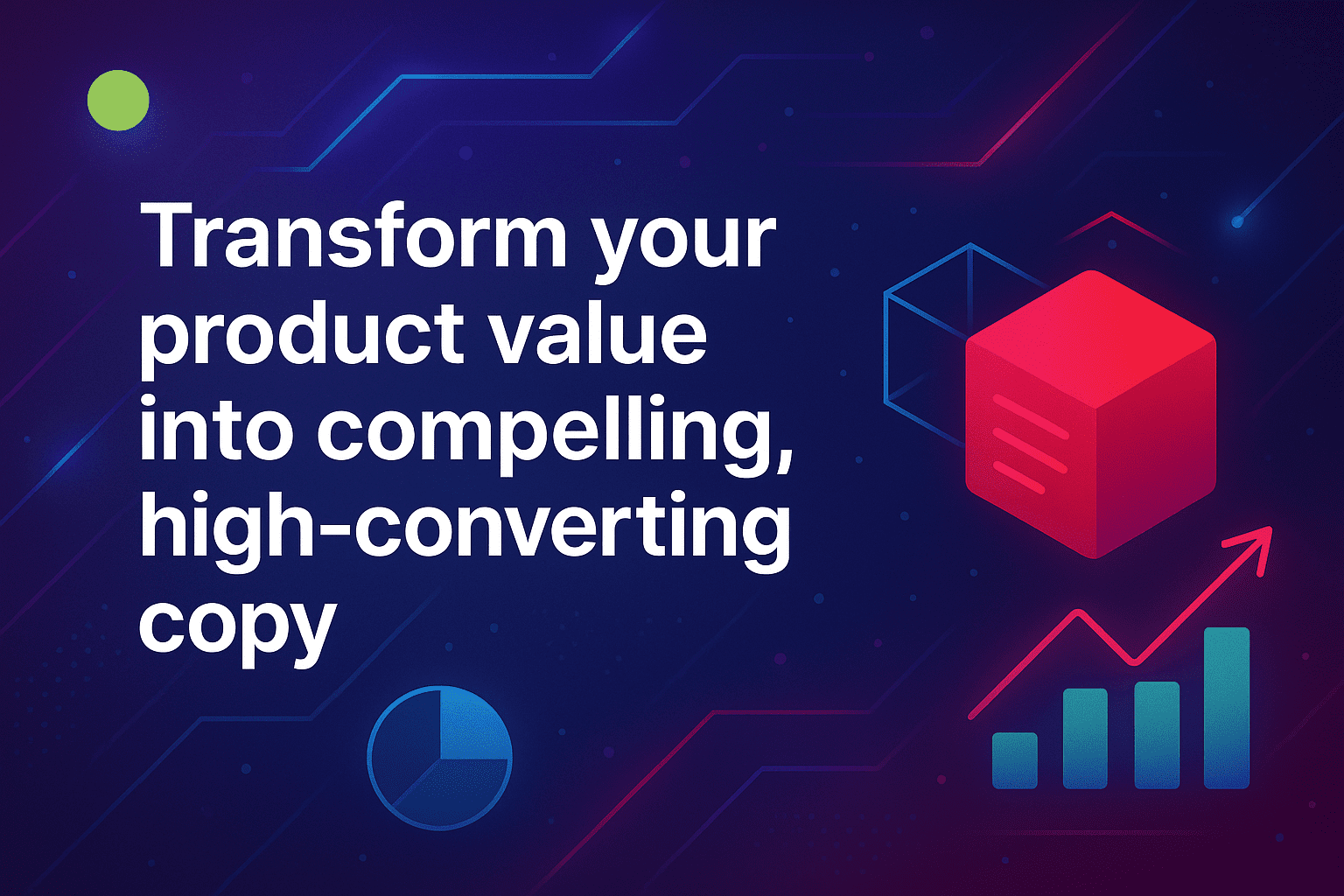 Transform your product value into compelling, high-converting copy